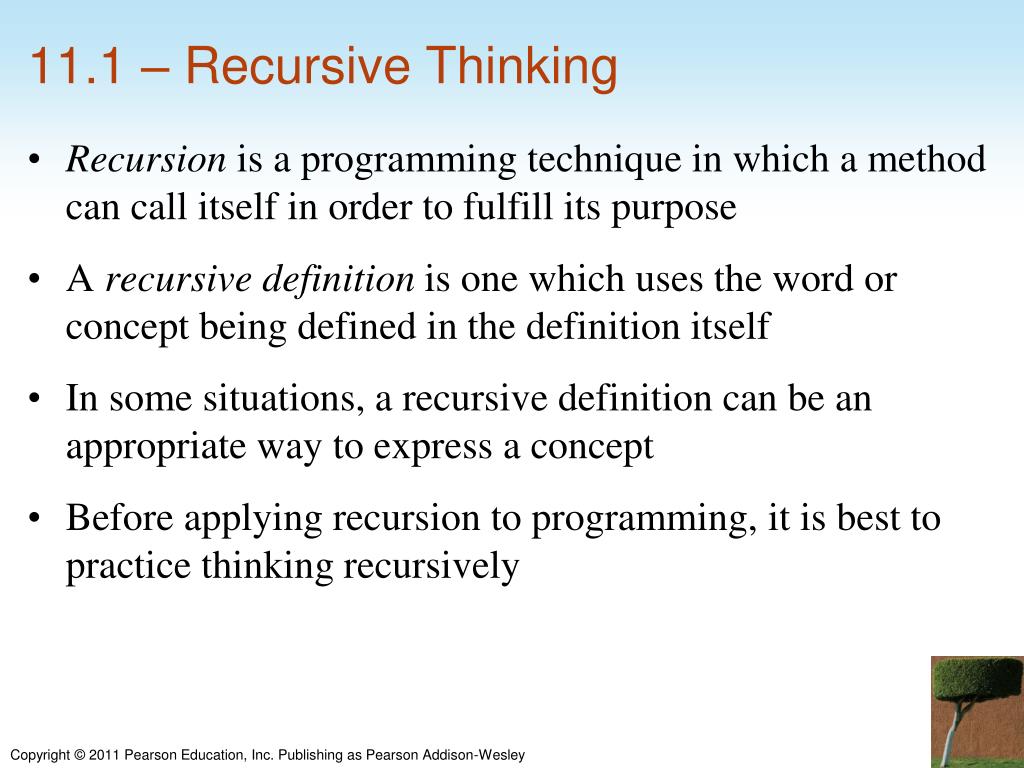 11.1 – Recursive Thinking

• Recursion is a programming technique in which a method can call itself in order to fulfill its purpose

• A recursive definition is one which uses the word or concept being defined in the definition itself

• In some situations, a recursive definition can be an appropriate way to express a concept

• Before applying recursion to programming, it is best to practice thinking recursively

Copyright © 2011 Pearson Education, Inc. Publishing as Pearson Addison-Wesley